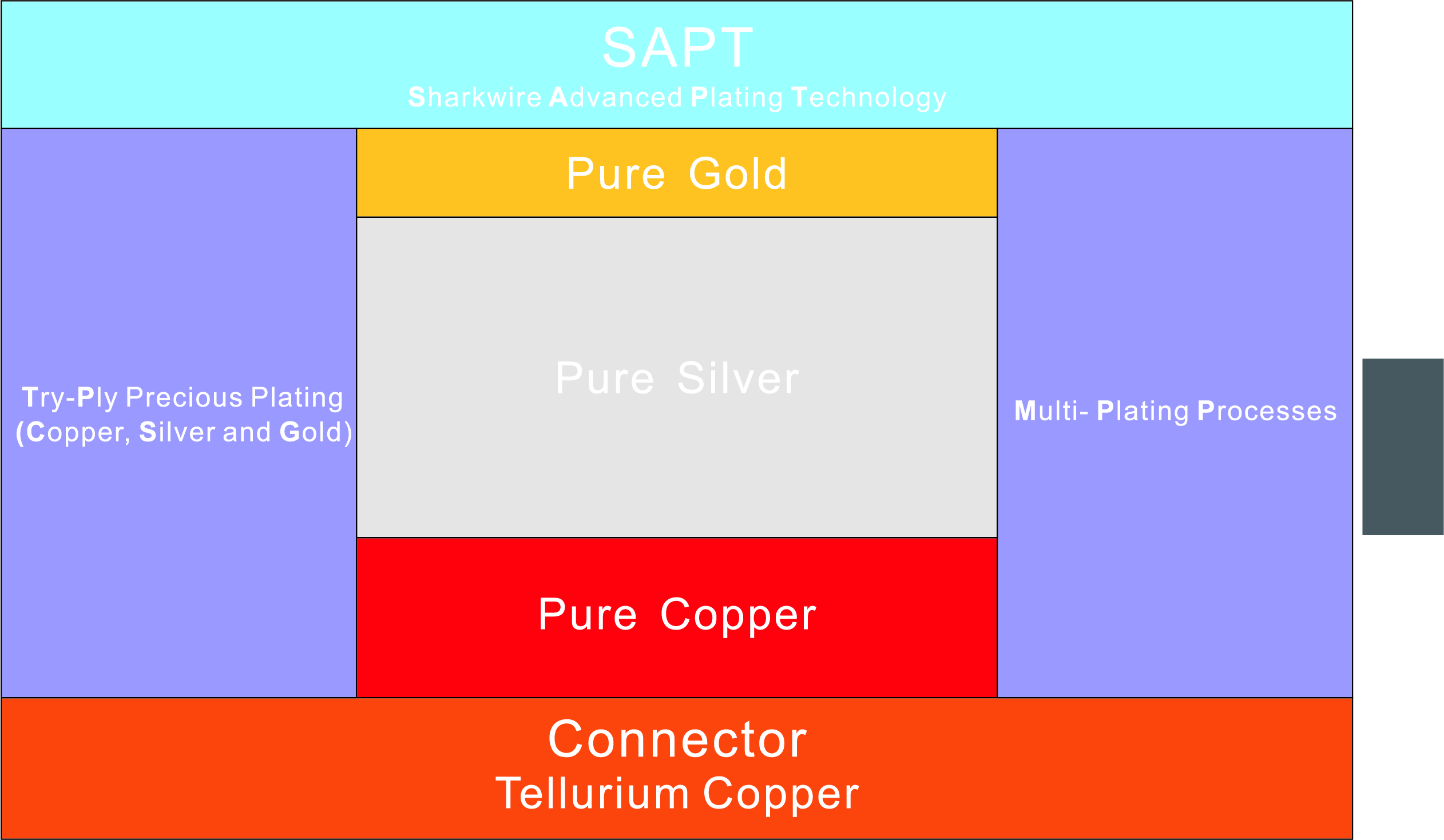 SAPT
Sharkwire Advanced Plating Technology

Try-Ply Precious Plating (Copper, Silver and Gold)

Pure Gold

Pure Silver

Pure Copper

Multi- Plating Processes

Connector
Tellurium Copper